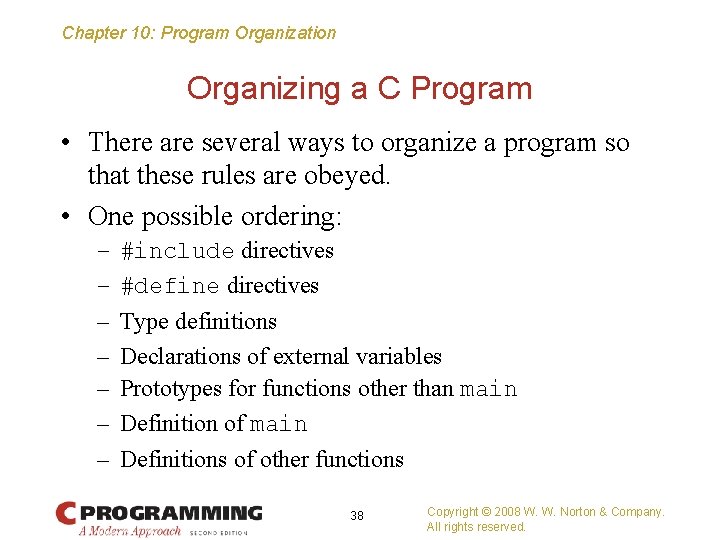 Chapter 10: Program Organization

Organizing a C Program

• There are several ways to organize a program so that these rules are obeyed.

• One possible ordering:

– #include directives

– #define directives

– Type definitions

– Declarations of external variables

– Prototypes for functions other than main

– Definition of main

– Definitions of other functions

C PROGRAMMING
A Modern Approach SECOND EDITION

38

Copyright © 2008 W. W. Norton & Company.
All rights reserved.